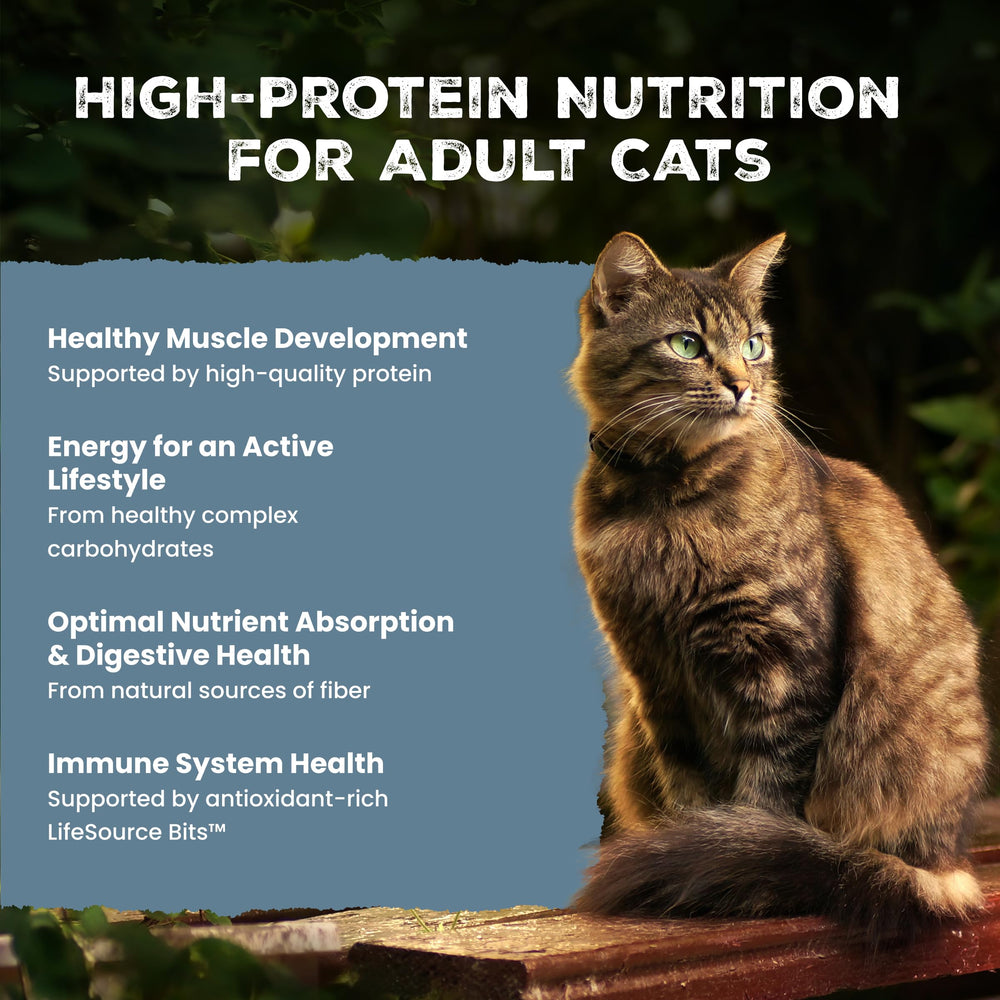 HIGH-PROTEIN NUTRITION FOR ADULT CATS

Healthy Muscle Development
Supported by high-quality protein

Energy for an Active Lifestyle
From healthy complex carbohydrates

Optimal Nutrient Absorption & Digestive Health
From natural sources of fiber

Immune System Health
Supported by antioxidant-rich LifeSource Bits™